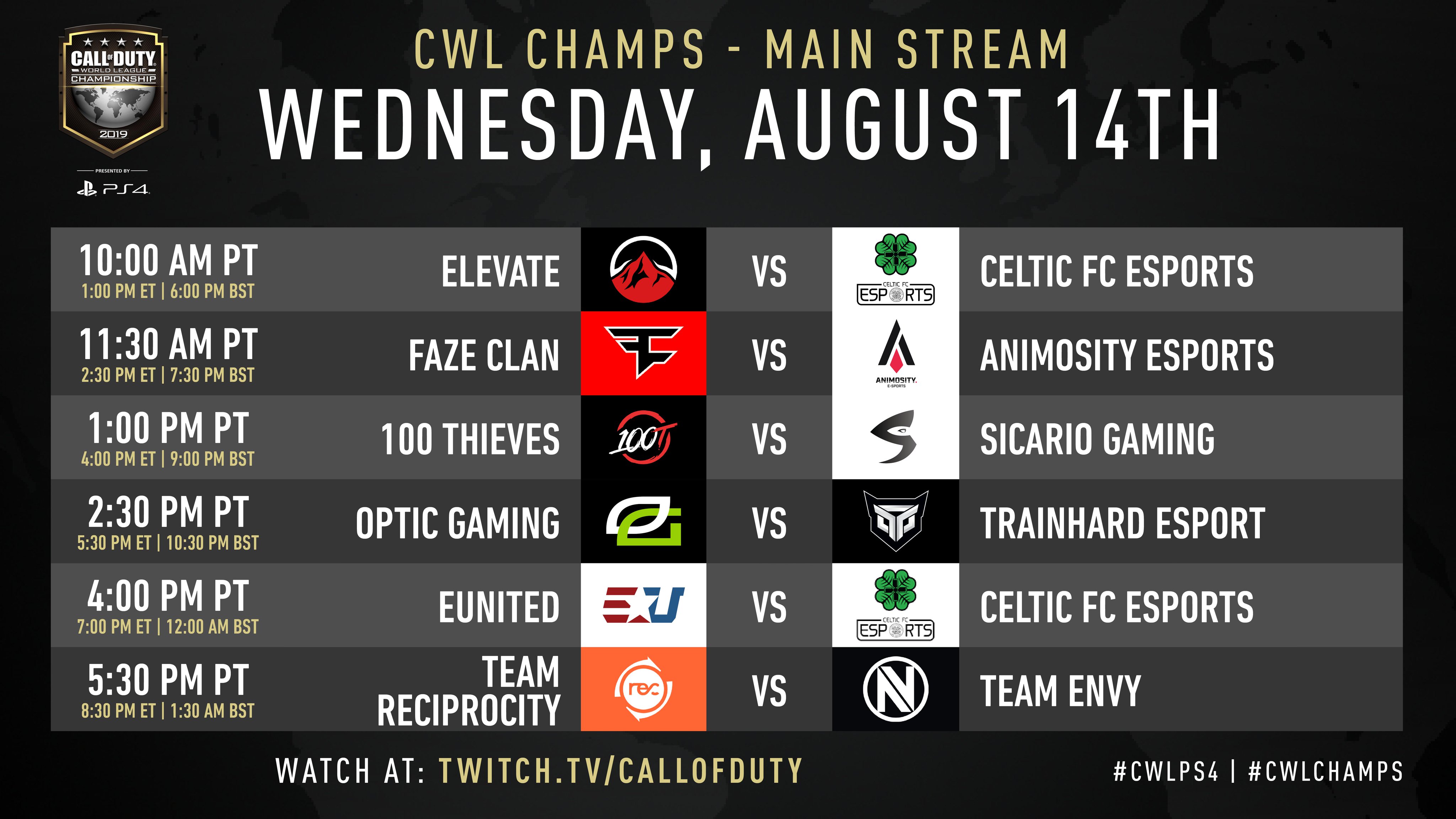 CALL OF DUTY WORLD LEAGUE CHAMPIONSHIP 2019

PRESENTED BY PS4

CWL CHAMPS - MAIN STREAM

WEDNESDAY, AUGUST 14TH

| | | | | | |
|---|---|---|---|---|---|
| 10:00 AM PT 1:00 PM ET \| 6:00 PM BST | ELEVATE | | VS | CELTIC FC ESPORTS | CELTIC FC ESPORTS |
| 11:30 AM PT 2:30 PM ET \| 7:30 PM BST | FAZE CLAN | | VS | ANIMOSITY E-SPORTS | ANIMOSITY ESPORTS |
| 1:00 PM PT 4:00 PM ET \| 9:00 PM BST | 100 THIEVES | 100T | VS | | SICARIO GAMING |
| 2:30 PM PT 5:30 PM ET \| 10:30 PM BST | OPTIC GAMING | | VS | | TRAINHARD ESPORT |
| 4:00 PM PT 7:00 PM ET \| 12:00 AM BST | EUNITED | | VS | CELTIC FC ESPORTS | CELTIC FC ESPORTS |
| 5:30 PM PT 8:30 PM ET \| 1:30 AM BST | TEAM RECIPROCITY | rec | VS | | TEAM ENVY |

WATCH AT: TWITCH.TV/CALLOFDUTY

#CWLPS4 | #CWLCHAMPS